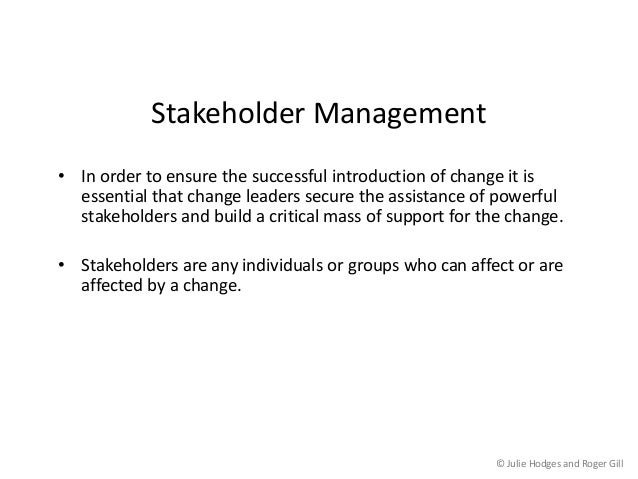 Stakeholder Management

• In order to ensure the successful introduction of change it is essential that change leaders secure the assistance of powerful stakeholders and build a critical mass of support for the change.

• Stakeholders are any individuals or groups who can affect or are affected by a change.

© Julie Hodges and Roger Gill